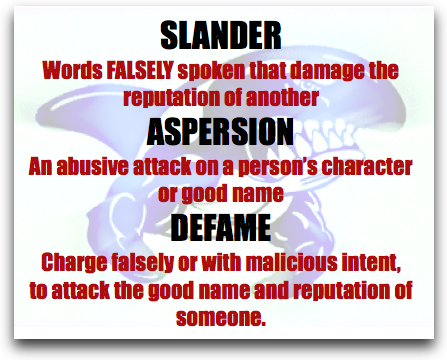 SLANDER

Words FALSELY spoken that damage the reputation of another

ASPERSION

An abusive attack on a person's character or good name

DEFAME

Charge falsely or with malicious intent, to attack the good name and reputation of someone.